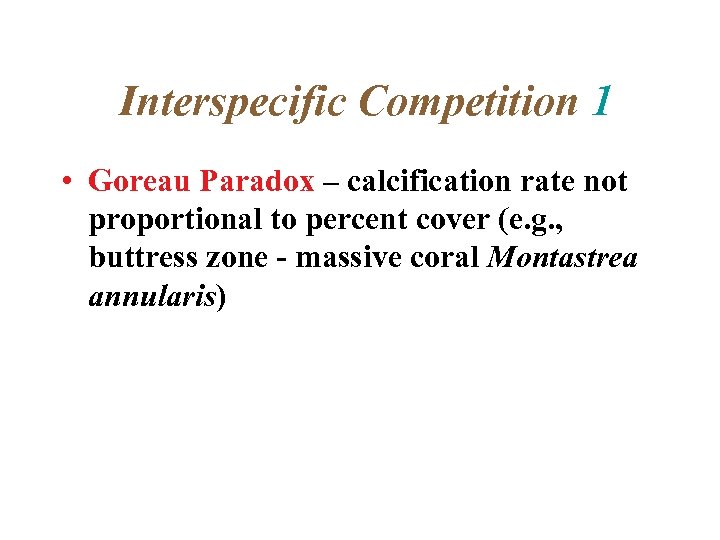 Interspecific Competition 1

• Goreau Paradox – calcification rate not proportional to percent cover (e.g., buttress zone - massive coral Montastrea annularis)